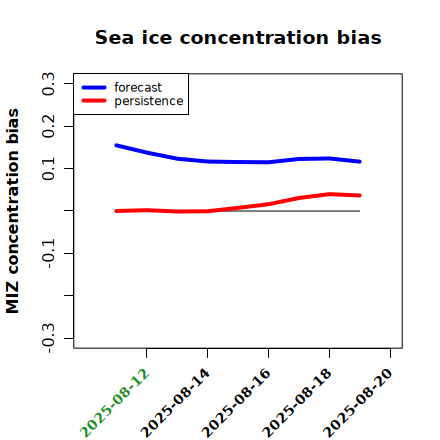 Sea ice concentration bias

forecast
persistence

MIZ concentration bias

0.3
0.2
0.1
-0.1
-0.3

2025-08-12
2025-08-14
2025-08-16
2025-08-18
2025-08-20